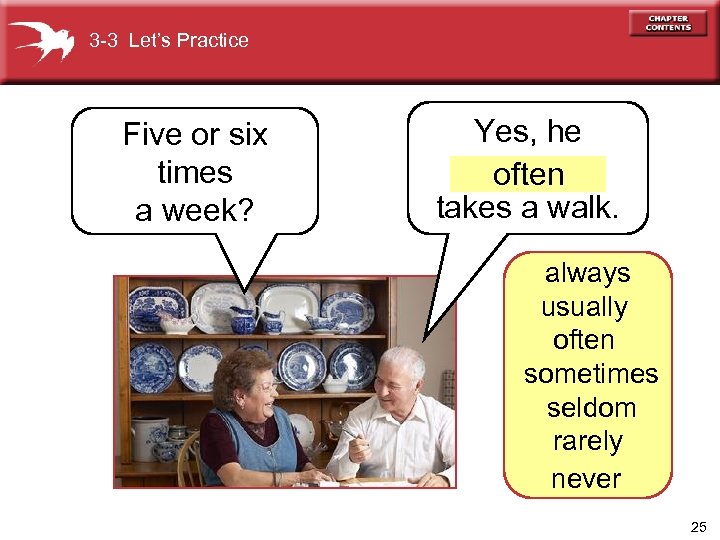 3-3 Let's Practice

CHAPTER CONTENTS

Five or six times a week?

Yes, he often takes a walk.

always
usually
often
sometimes
seldom
rarely
never

25